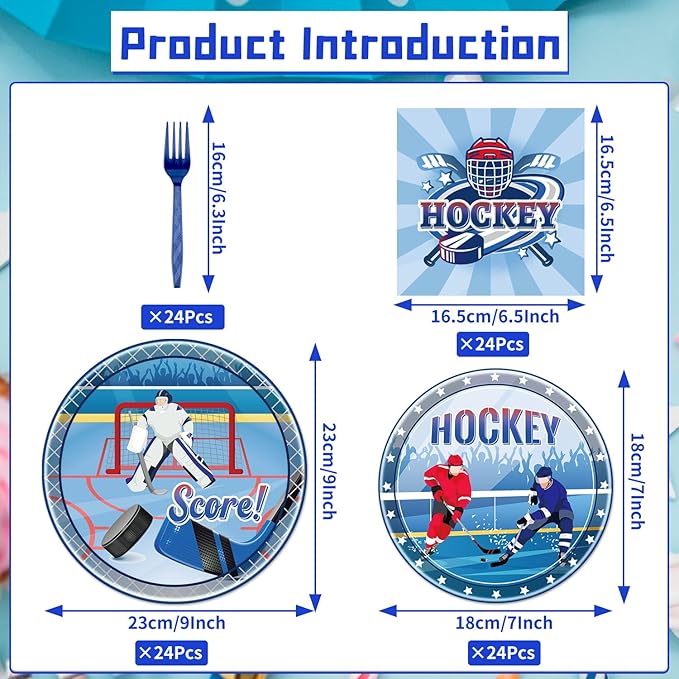 Product Introduction

16cm/6.3Inch

×24Pcs

HOCKEY

16.5cm/6.5Inch

16.5cm/6.5Inch

×24Pcs

Score!

23cm/9Inch

23cm/9Inch

×24Pcs

HOCKEY

18cm/7Inch

18cm/7Inch

×24Pcs